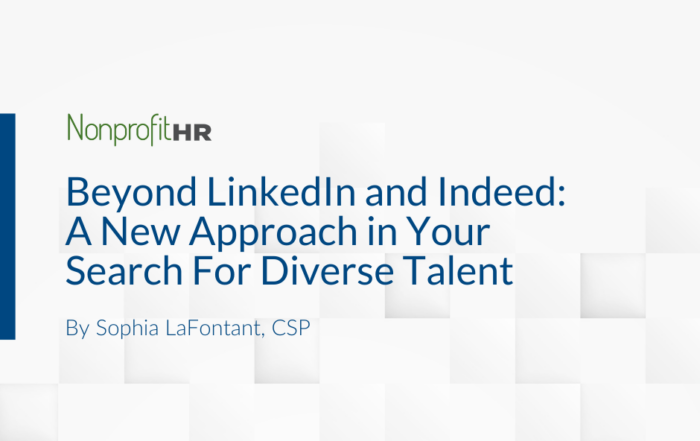 NonprofitHR

Beyond LinkedIn and Indeed: A New Approach in Your Search For Diverse Talent

By Sophia LaFontant, CSP